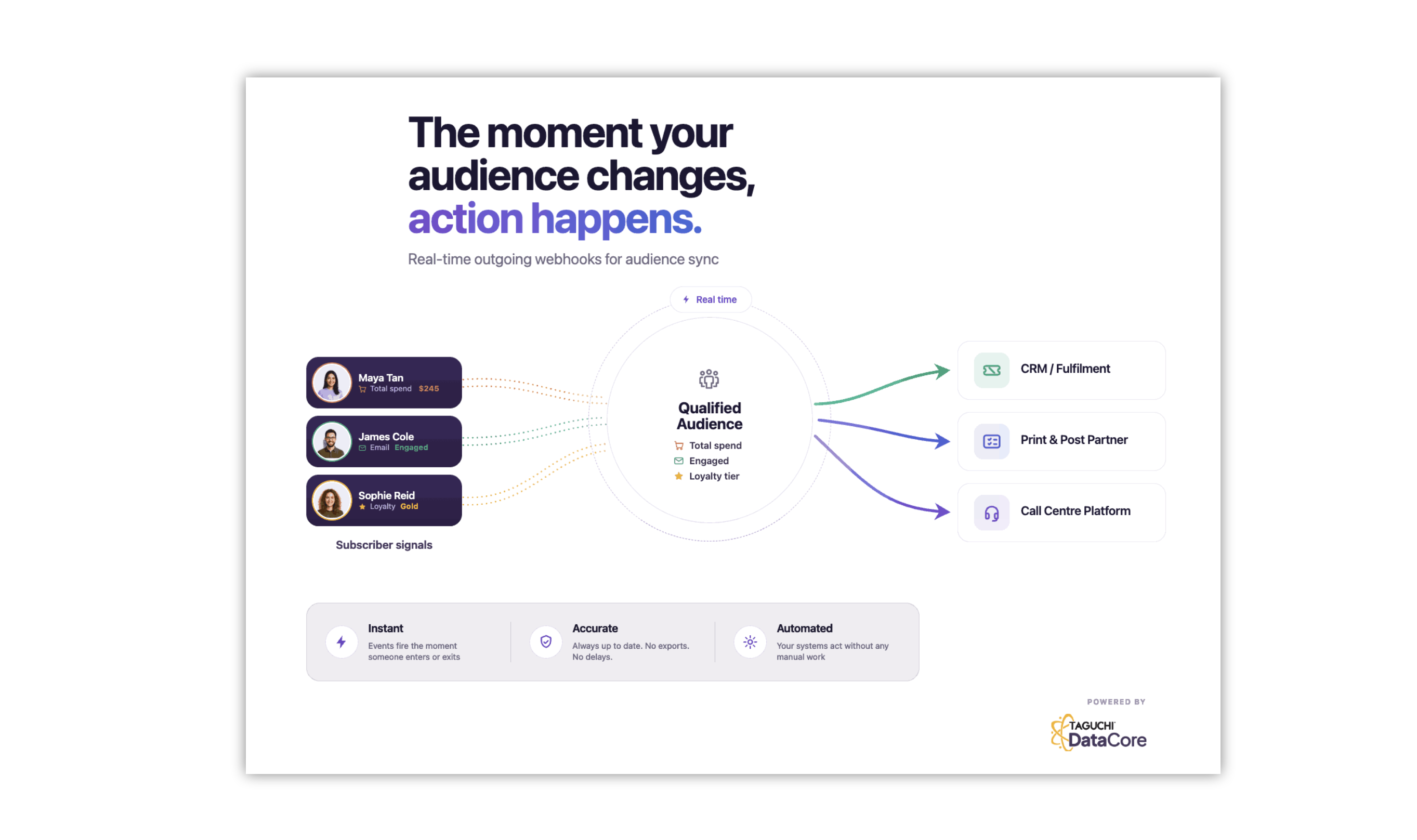 The moment your audience changes, action happens.

Real-time outgoing webhooks for audience sync

Real time

Maya Tan
Total spend $245

James Cole
Email Engaged

Sophie Reid
Loyalty Gold

Subscriber signals

Qualified Audience
Total spend
Engaged
Loyalty tier

CRM / Fulfilment

Print & Post Partner

Call Centre Platform

Instant
Events fire the moment someone enters or exits

Accurate
Always up to date. No exports. No delays.

Automated
Your systems act without any manual work

POWERED BY
TAGUCHI
DataCore